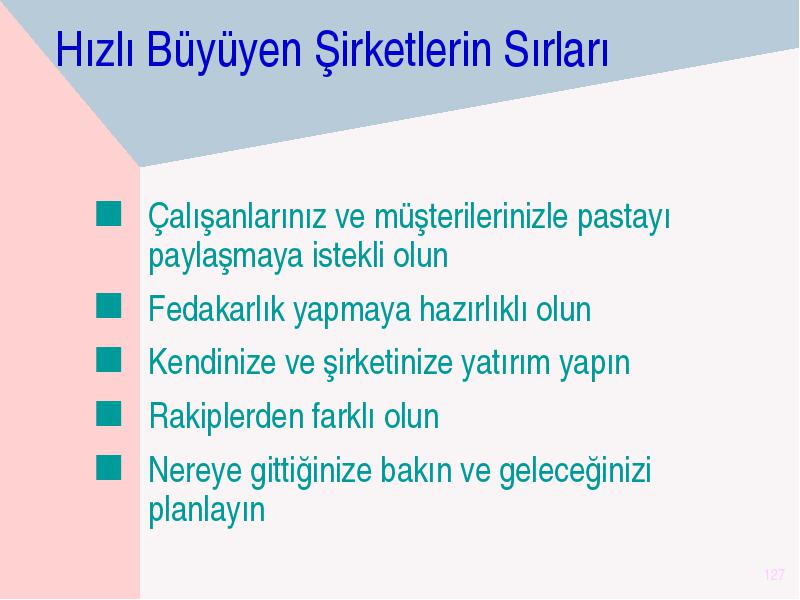 Hızlı Büyüyen Şirketlerin Sırları

Çalışanlarınız ve müşterilerinizle pastayı paylaşmaya istekli olun

Fedakarlık yapmaya hazırlıklı olun

Kendinize ve şirketinize yatırım yapın

Rakiplerden farklı olun

Nereye gittiğinize bakın ve geleceğinizi planlayın

127